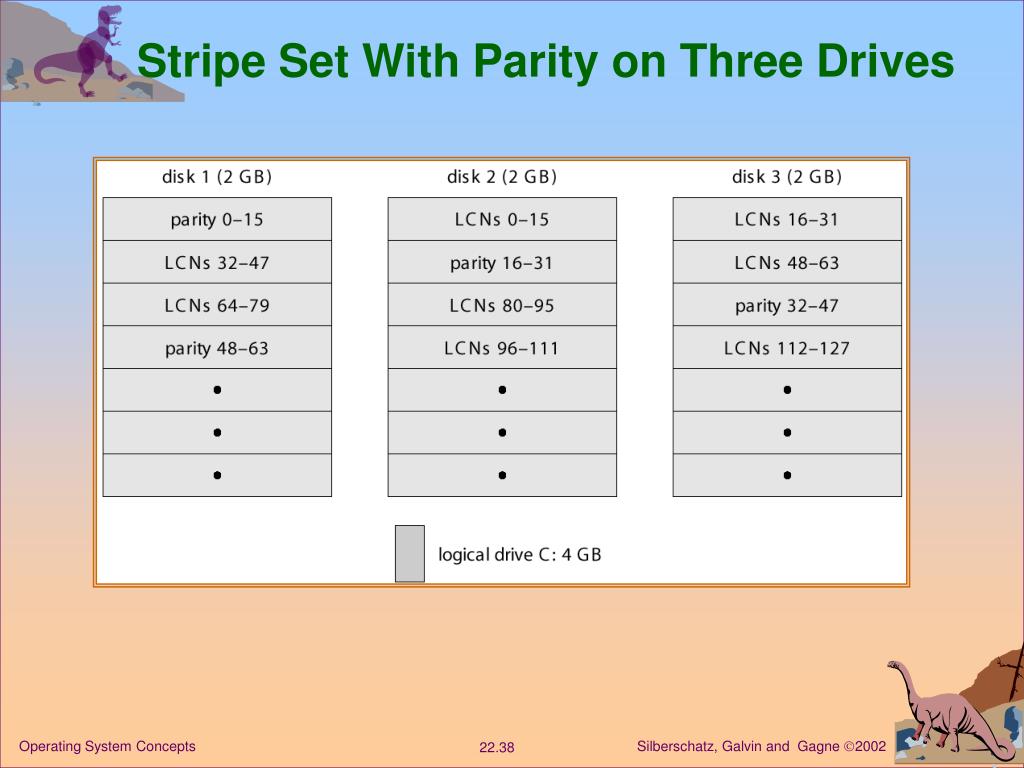 Stripe Set With Parity on Three Drives

| disk 1 (2 GB) | disk 2 (2 GB) | disk 3 (2 GB) |
|---|---|---|
| parity 0–15 | LCNs 0–15 | LCNs 16–31 |
| LCNs 32–47 | parity 16–31 | LCNs 48–63 |
| LCNs 64–79 | LCNs 80–95 | parity 32–47 |
| parity 48–63 | LCNs 96–111 | LCNs 112–127 |
| • | • | • |
| • | • | • |
| • | • | • |

logical drive C: 4 GB

Operating System Concepts
22.38
Silberschatz, Galvin and Gagne ©2002